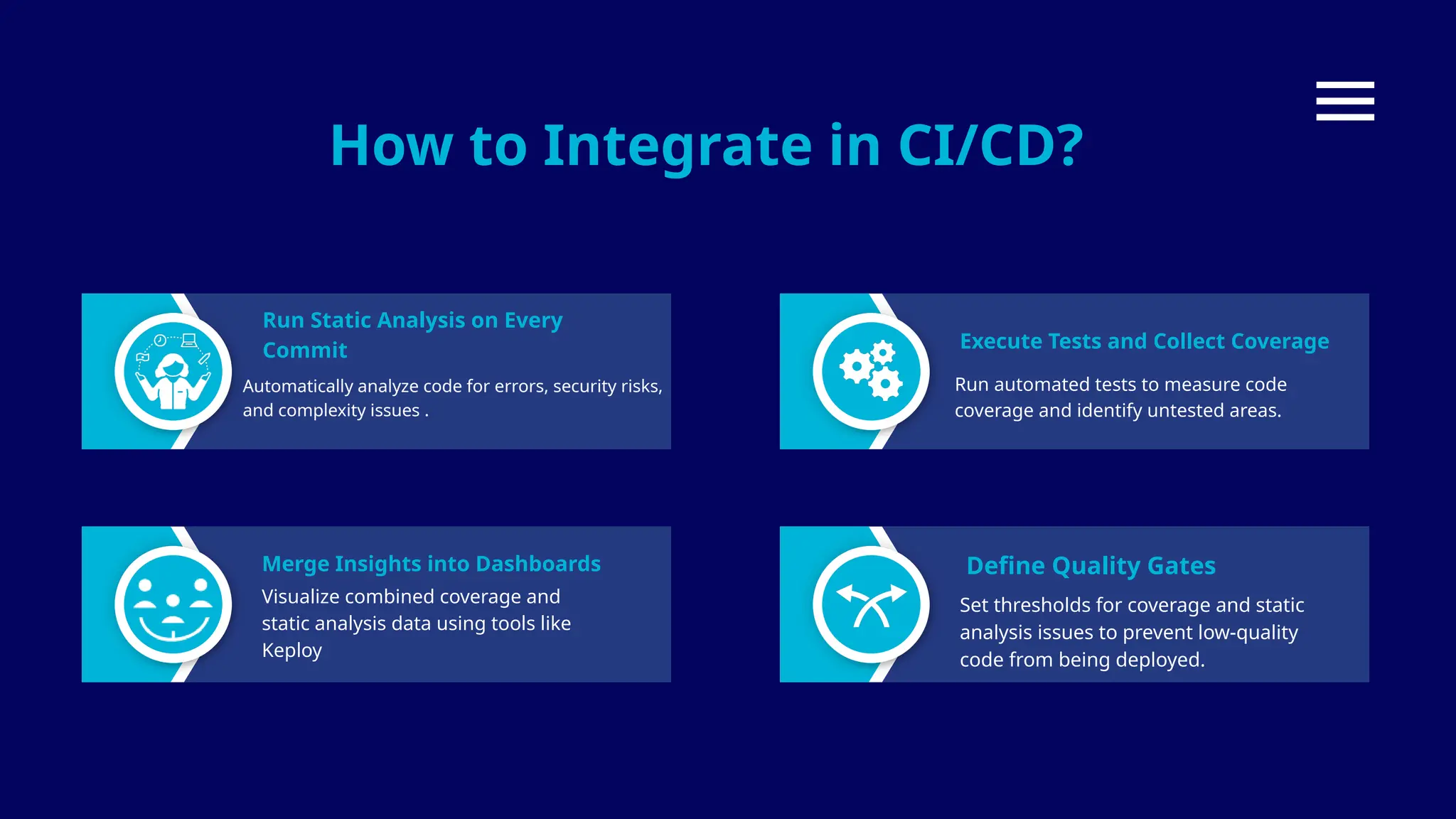 How to Integrate in CI/CD?

Run Static Analysis on Every Commit

Automatically analyze code for errors, security risks, and complexity issues .

Execute Tests and Collect Coverage

Run automated tests to measure code coverage and identify untested areas.

Merge Insights into Dashboards

Visualize combined coverage and static analysis data using tools like Keploy

Define Quality Gates

Set thresholds for coverage and static analysis issues to prevent low-quality code from being deployed.